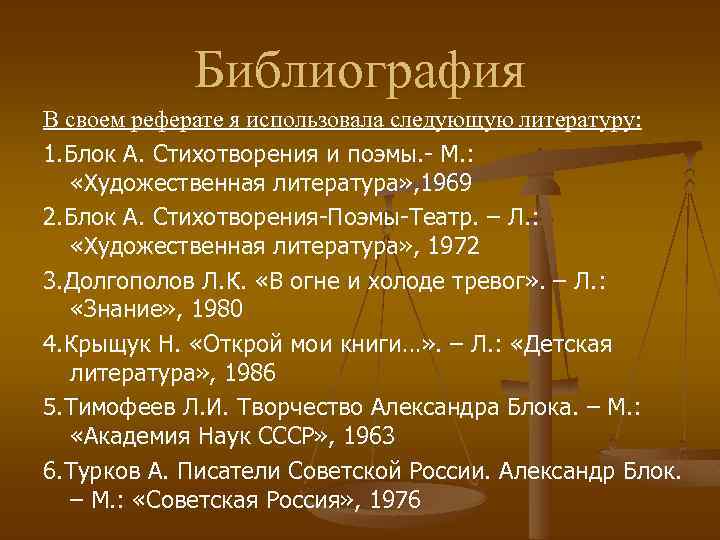 Библиография

В своем реферате я использовала следующую литературу:

1.Блок А. Стихотворения и поэмы.- М.: «Художественная литература»,1969

2.Блок А. Стихотворения-Поэмы-Театр. – Л.: «Художественная литература», 1972

3.Долгополов Л.К. «В огне и холоде тревог». – Л.: «Знание», 1980

4.Крыщук Н. «Открой мои книги…». – Л.: «Детская литература», 1986

5.Тимофеев Л.И. Творчество Александра Блока. – М.: «Академия Наук СССР», 1963

6.Турков А. Писатели Советской России. Александр Блок. – М.: «Советская Россия», 1976